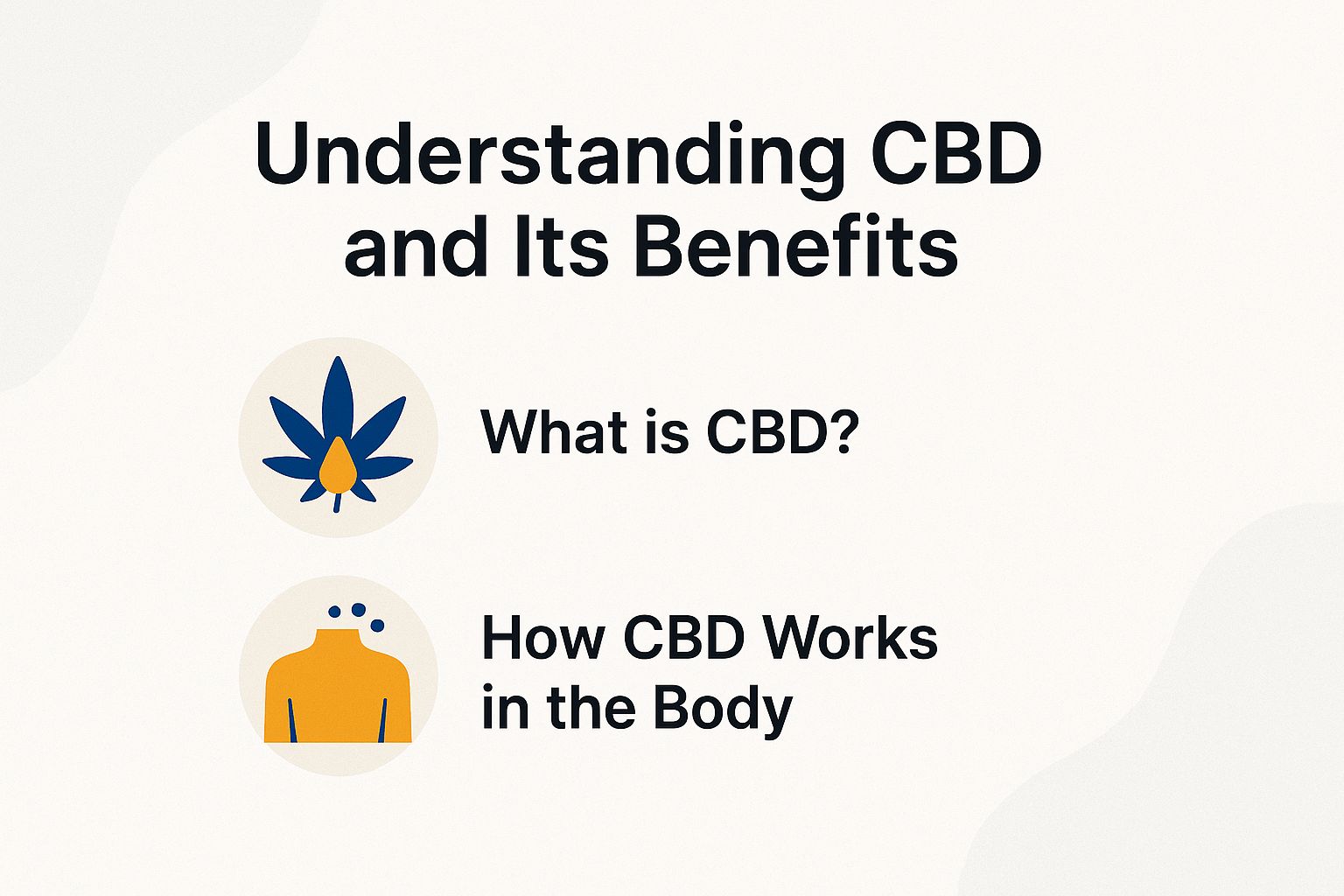 Understanding CBD and Its Benefits

What is CBD?

How CBD Works in the Body